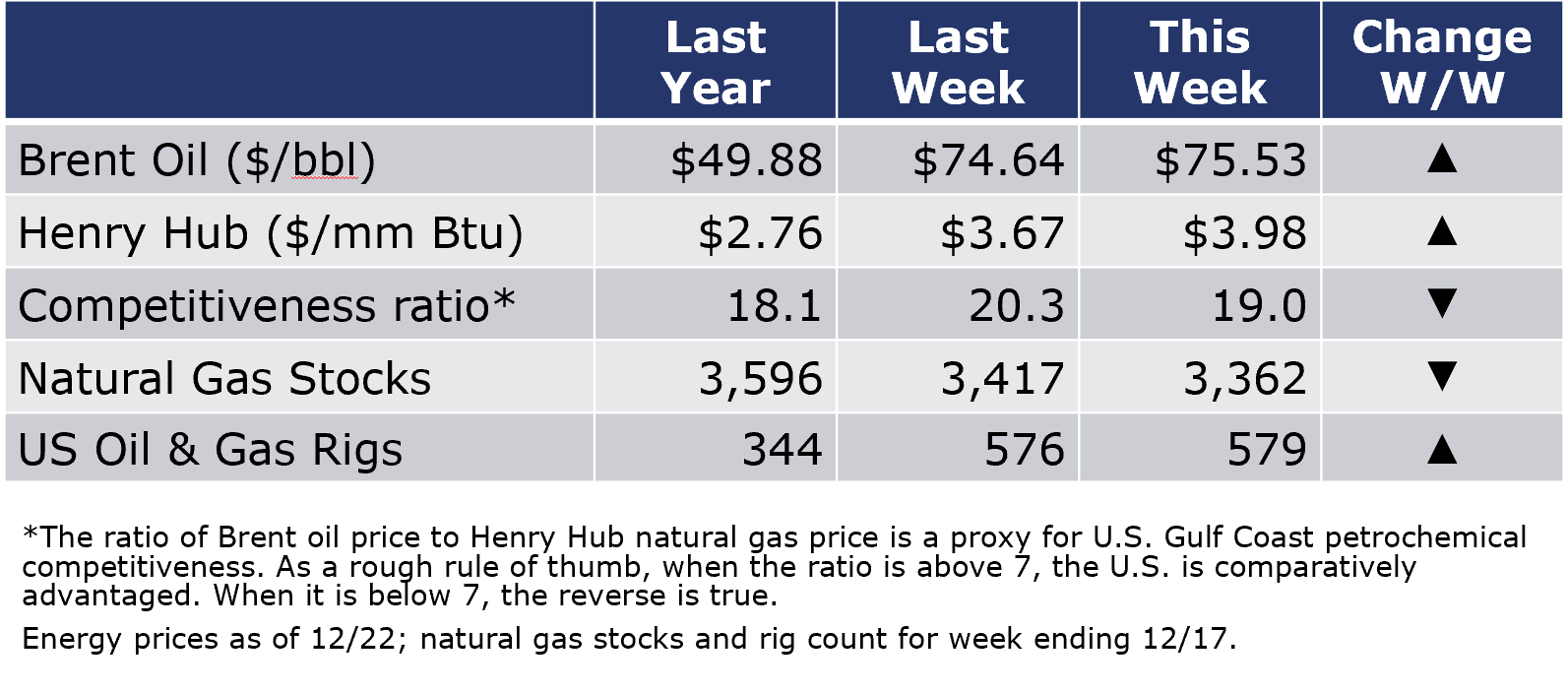 | | Last Year | Last Week | This Week | Change W/W |
|---|---|---|---|---|
| Brent Oil ($/bbl) | $49.88 | $74.64 | $75.53 | ▲ |
| Henry Hub ($/mm Btu) | $2.76 | $3.67 | $3.98 | ▲ |
| Competitiveness ratio* | 18.1 | 20.3 | 19.0 | ▼ |
| Natural Gas Stocks | 3,596 | 3,417 | 3,362 | ▼ |
| US Oil & Gas Rigs | 344 | 576 | 579 | ▲ |

*The ratio of Brent oil price to Henry Hub natural gas price is a proxy for U.S. Gulf Coast petrochemical competitiveness. As a rough rule of thumb, when the ratio is above 7, the U.S. is comparatively advantaged. When it is below 7, the reverse is true.

Energy prices as of 12/22; natural gas stocks and rig count for week ending 12/17.